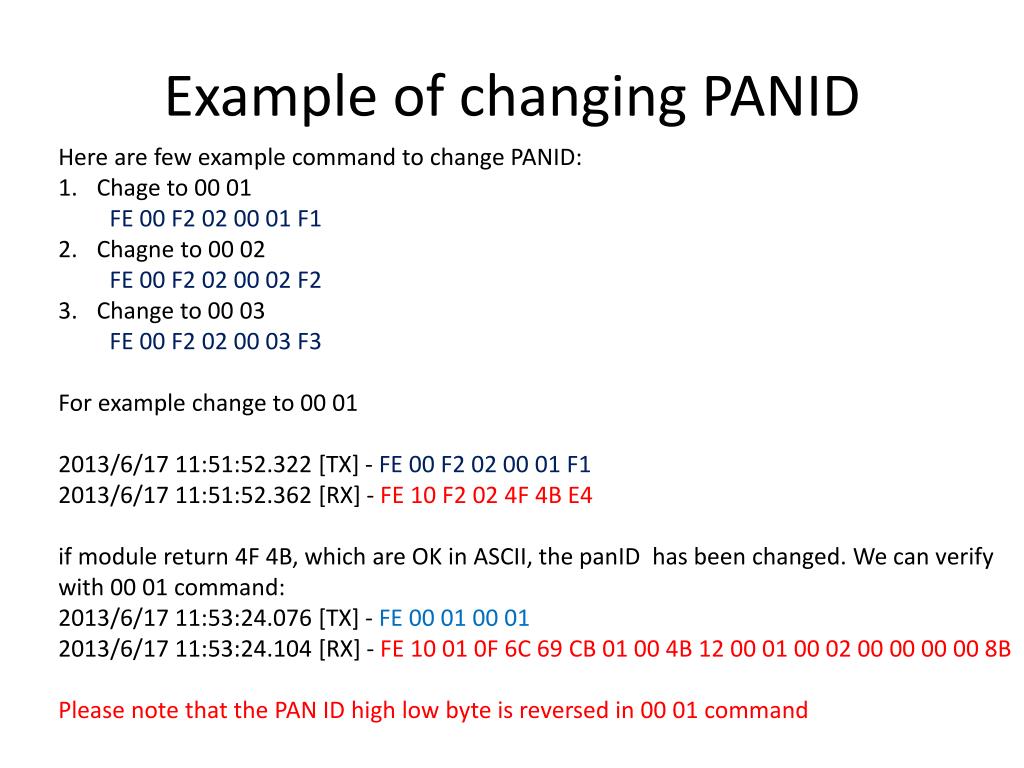 Example of changing PANID

Here are few example command to change PANID:
1. Chage to 00 01
FE 00 F2 02 00 01 F1
2. Chagne to 00 02
FE 00 F2 02 00 02 F2
3. Change to 00 03
FE 00 F2 02 00 03 F3

For example change to 00 01

2013/6/17 11:51:52.322 [TX] - FE 00 F2 02 00 01 F1
2013/6/17 11:51:52.362 [RX] - FE 10 F2 02 4F 4B E4

if module return 4F 4B, which are OK in ASCII, the panID has been changed. We can verify with 00 01 command:
2013/6/17 11:53:24.076 [TX] - FE 00 01 00 01
2013/6/17 11:53:24.104 [RX] - FE 10 01 0F 6C 69 CB 01 00 4B 12 00 01 00 02 00 00 00 00 8B

Please note that the PAN ID high low byte is reversed in 00 01 command